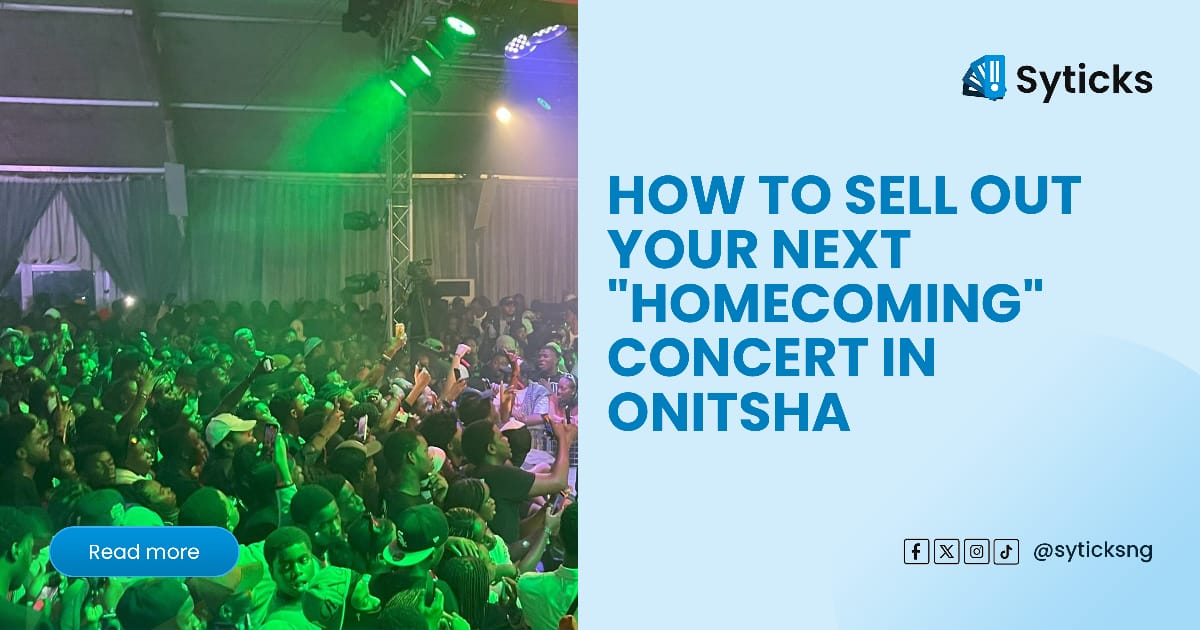 Syticks

HOW TO SELL OUT YOUR NEXT "HOMECOMING" CONCERT IN ONITSHA

Read more

@syticksng